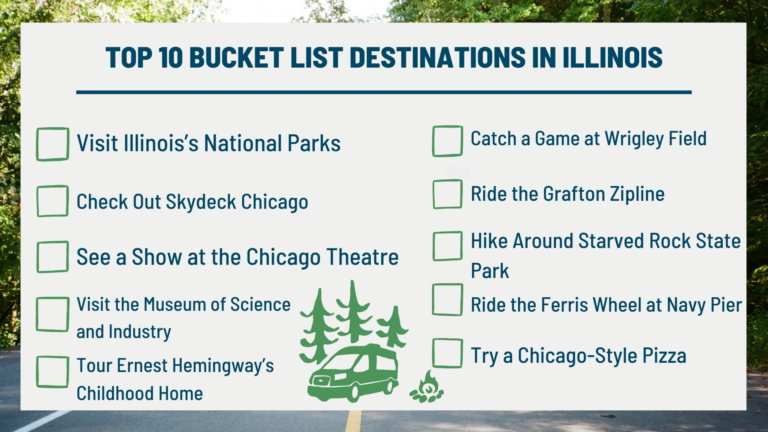 TOP 10 BUCKET LIST DESTINATIONS IN ILLINOIS

Visit Illinois's National Parks

Check Out Skydeck Chicago

See a Show at the Chicago Theatre

Visit the Museum of Science and Industry

Tour Ernest Hemingway's Childhood Home

Catch a Game at Wrigley Field

Ride the Grafton Zipline

Hike Around Starved Rock State Park

Ride the Ferris Wheel at Navy Pier

Try a Chicago-Style Pizza